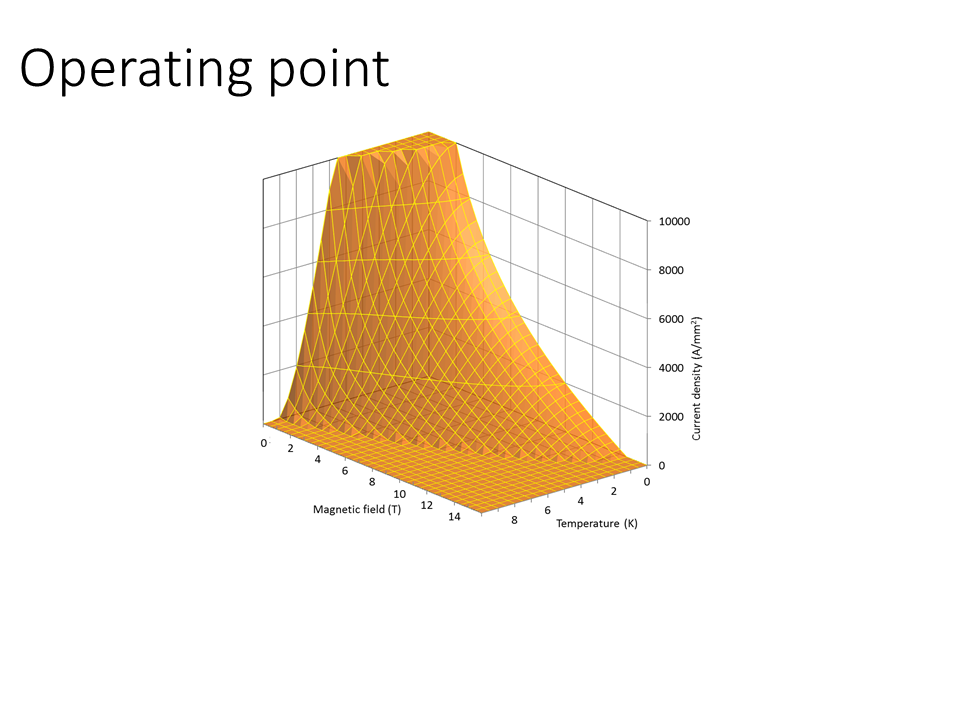 Operating point

10000
8000
6000
4000
2000
0
Current density (A/mm$^2$)

0
2
4
6
8
10
12
14
Magnetic field (T)

8
6
4
2
0
Temperature (K)